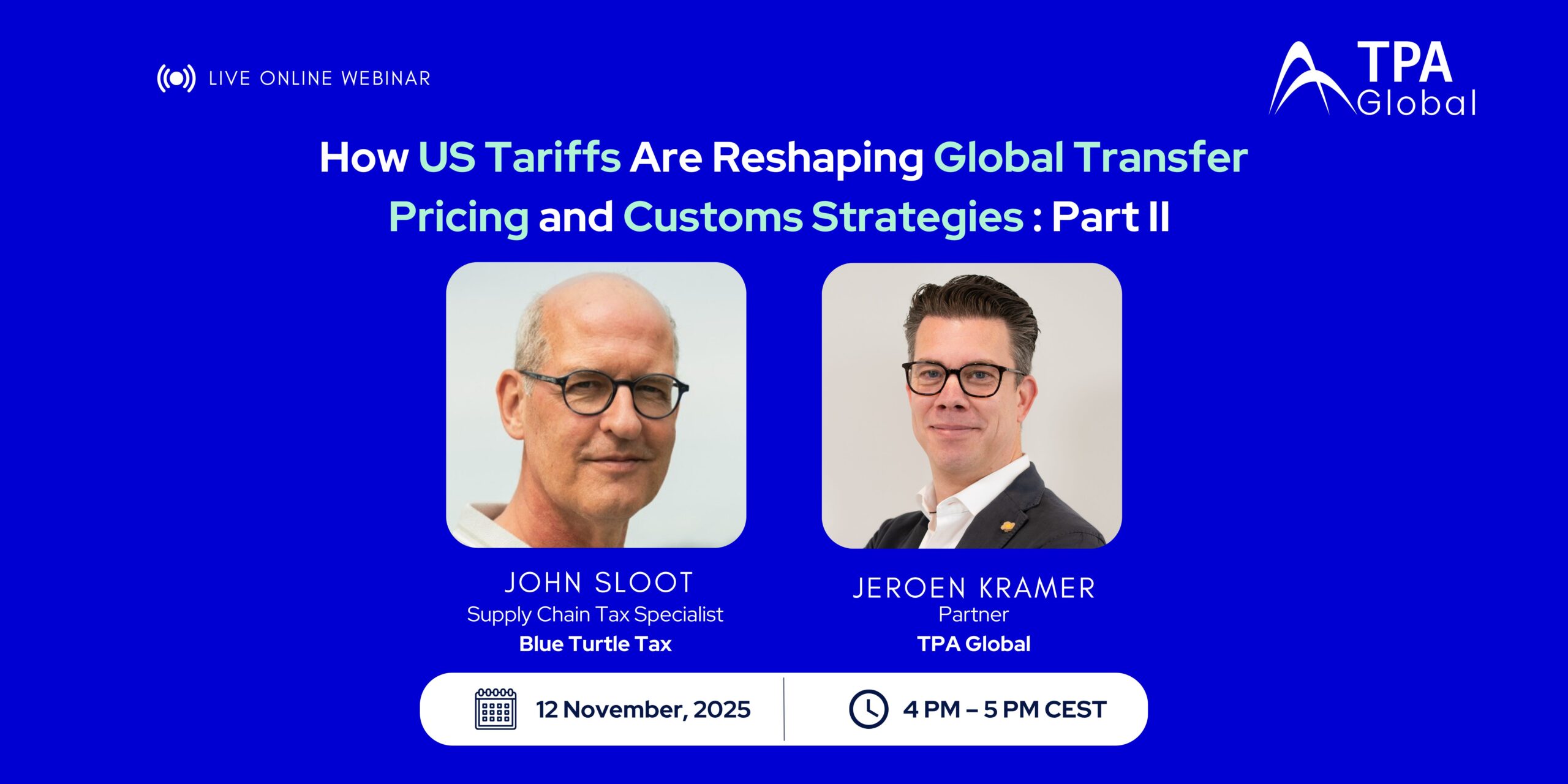 LIVE ONLINE WEBINAR

TPA Global

How US Tariffs Are Reshaping Global Transfer Pricing and Customs Strategies : Part II

JOHN SLOOT
Supply Chain Tax Specialist
Blue Turtle Tax

JEROEN KRAMER
Partner
TPA Global

12 November, 2025

4 PM – 5 PM CEST